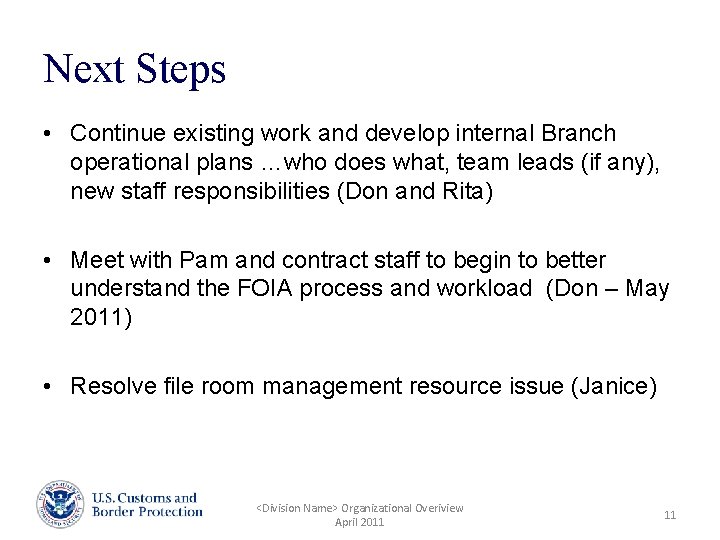 Next Steps

• Continue existing work and develop internal Branch operational plans …who does what, team leads (if any), new staff responsibilities (Don and Rita)

• Meet with Pam and contract staff to begin to better understand the FOIA process and workload (Don – May 2011)

• Resolve file room management resource issue (Janice)

U.S. Customs and Border Protection

<Division Name> Organizational Overiview
April 2011

11